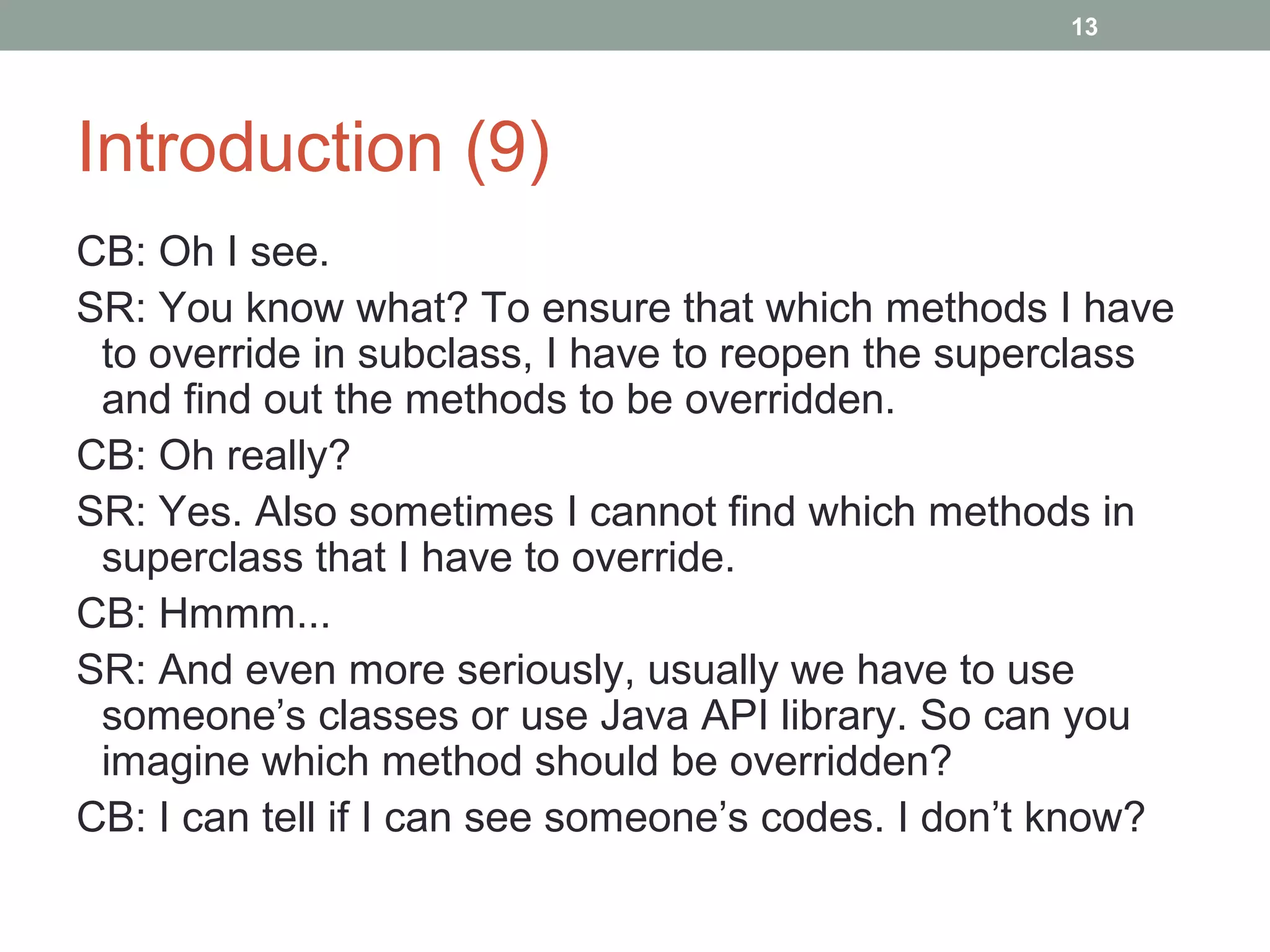 13

Introduction (9)

CB: Oh I see.

SR: You know what? To ensure that which methods I have to override in subclass, I have to reopen the superclass and find out the methods to be overridden.

CB: Oh really?

SR: Yes. Also sometimes I cannot find which methods in superclass that I have to override.

CB: Hmmm...

SR: And even more seriously, usually we have to use someone’s classes or use Java API library. So can you imagine which method should be overridden?

CB: I can tell if I can see someone’s codes. I don’t know?